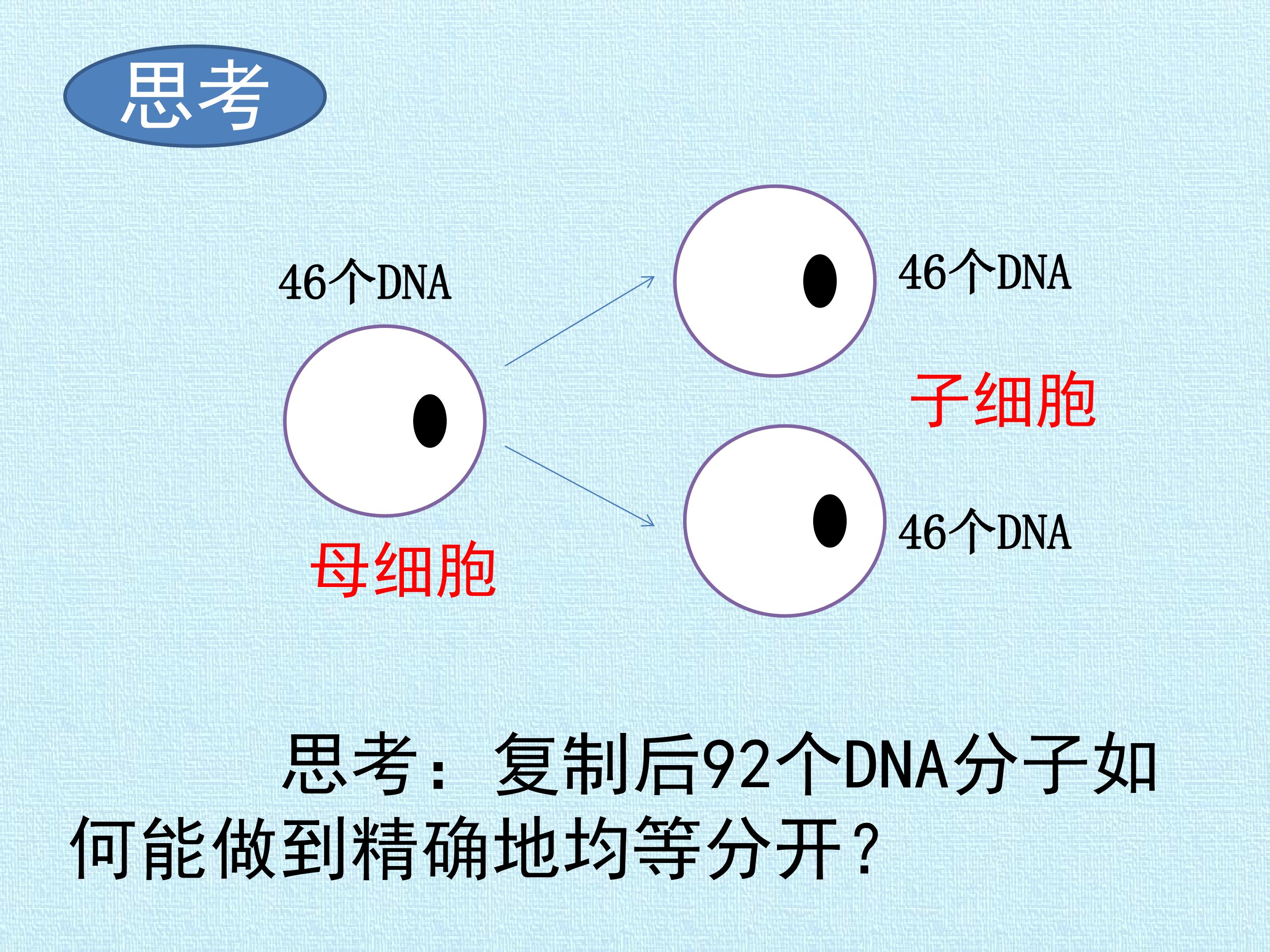 思考

46个DNA

母细胞

46个DNA

子细胞

46个DNA

思考：复制后92个DNA分子如何能做到精确地均等分开？